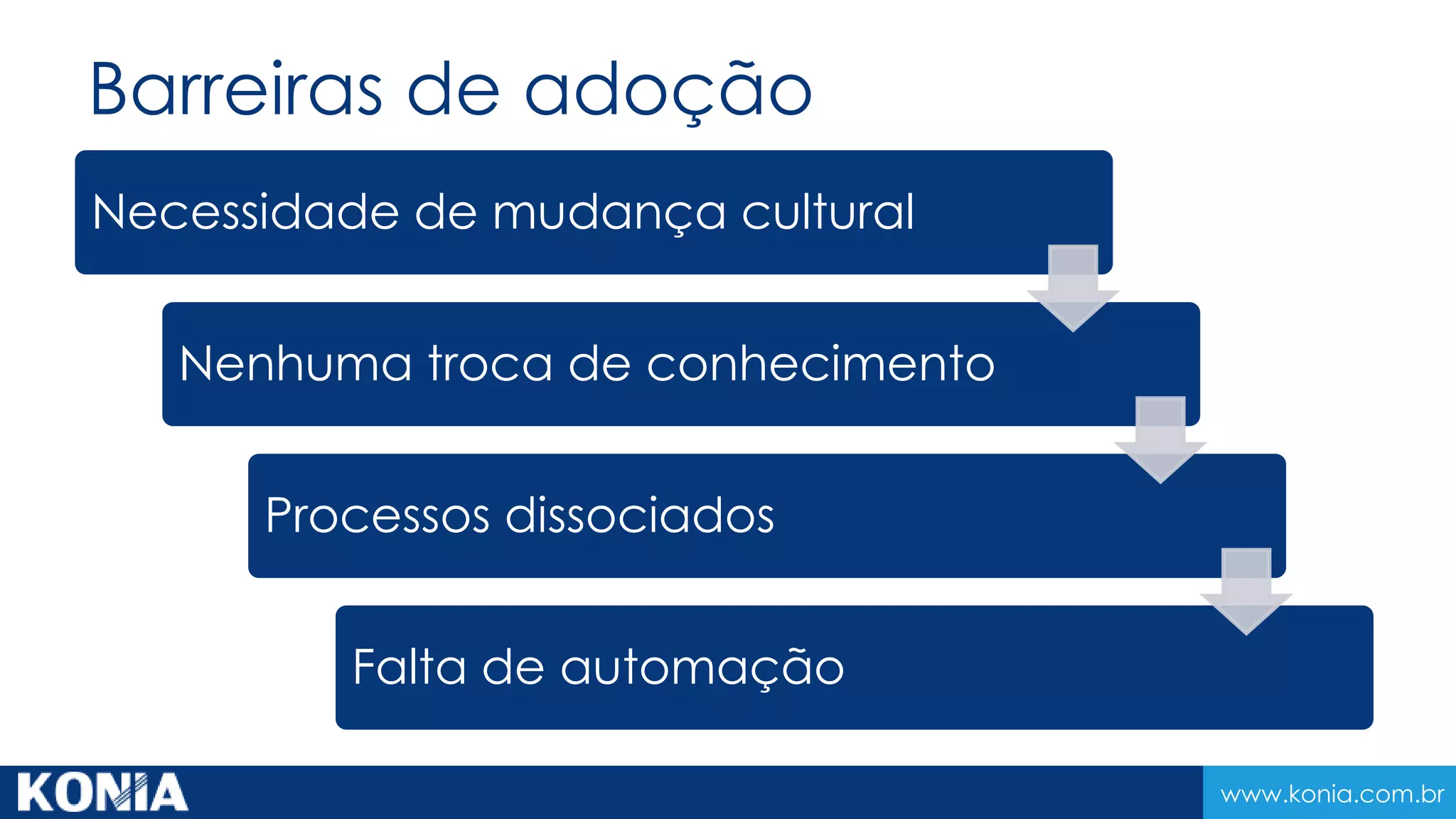 Barreiras de adoção

Necessidade de mudança cultural

Nenhuma troca de conhecimento

Processos dissociados

Falta de automação

KONIA

www.konia.com.br